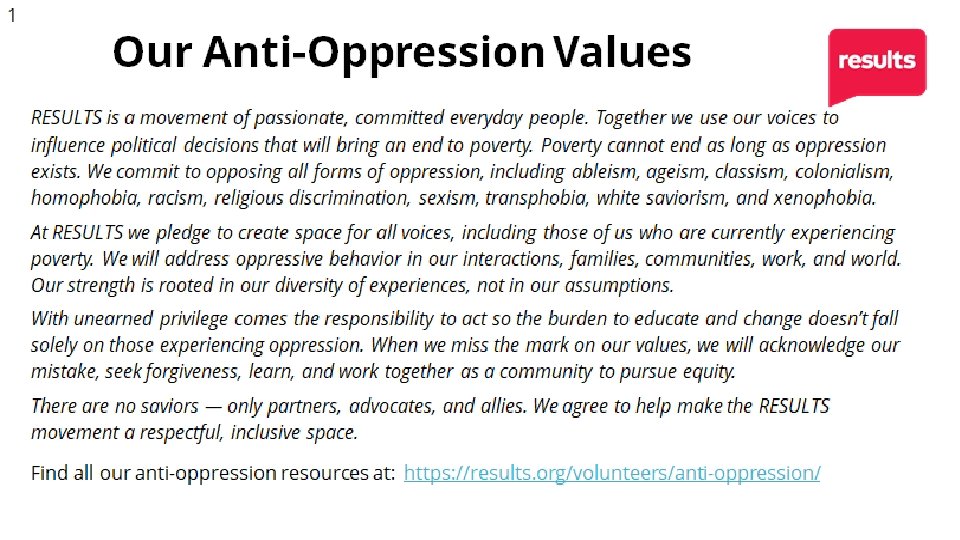 1

Our Anti-Oppression Values

results

RESULTS is a movement of passionate, committed everyday people. Together we use our voices to influence political decisions that will bring an end to poverty. Poverty cannot end as long as oppression exists. We commit to opposing all forms of oppression, including ableism, ageism, classism, colonialism, homophobia, racism, religious discrimination, sexism, transphobia, white saviorism, and xenophobia.

At RESULTS we pledge to create space for all voices, including those of us who are currently experiencing poverty. We will address oppressive behavior in our interactions, families, communities, work, and world. Our strength is rooted in our diversity of experiences, not in our assumptions.

With unearned privilege comes the responsibility to act so the burden to educate and change doesn't fall solely on those experiencing oppression. When we miss the mark on our values, we will acknowledge our mistake, seek forgiveness, learn, and work together as a community to pursue equity.

There are no saviors — only partners, advocates, and allies. We agree to help make the RESULTS movement a respectful, inclusive space.

Find all our anti-oppression resources at: https://results.org/volunteers/anti-oppression/